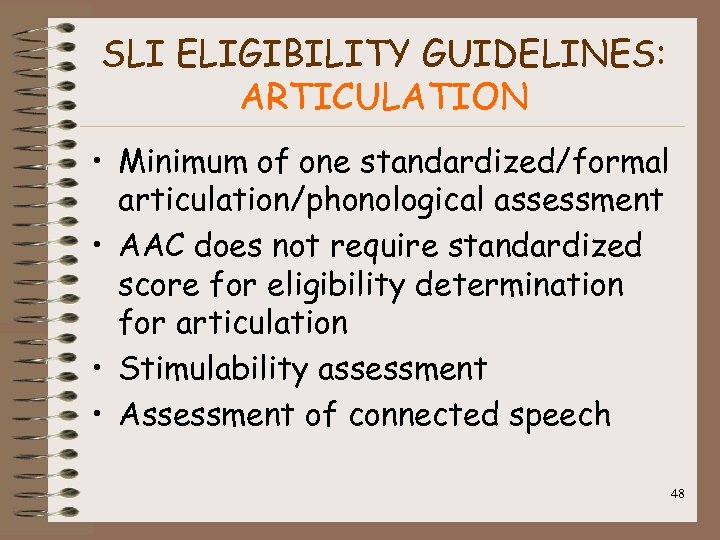 SLI ELIGIBILITY GUIDELINES: ARTICULATION

• Minimum of one standardized/formal articulation/phonological assessment
• AAC does not require standardized score for eligibility determination for articulation
• Stimulability assessment
• Assessment of connected speech

48